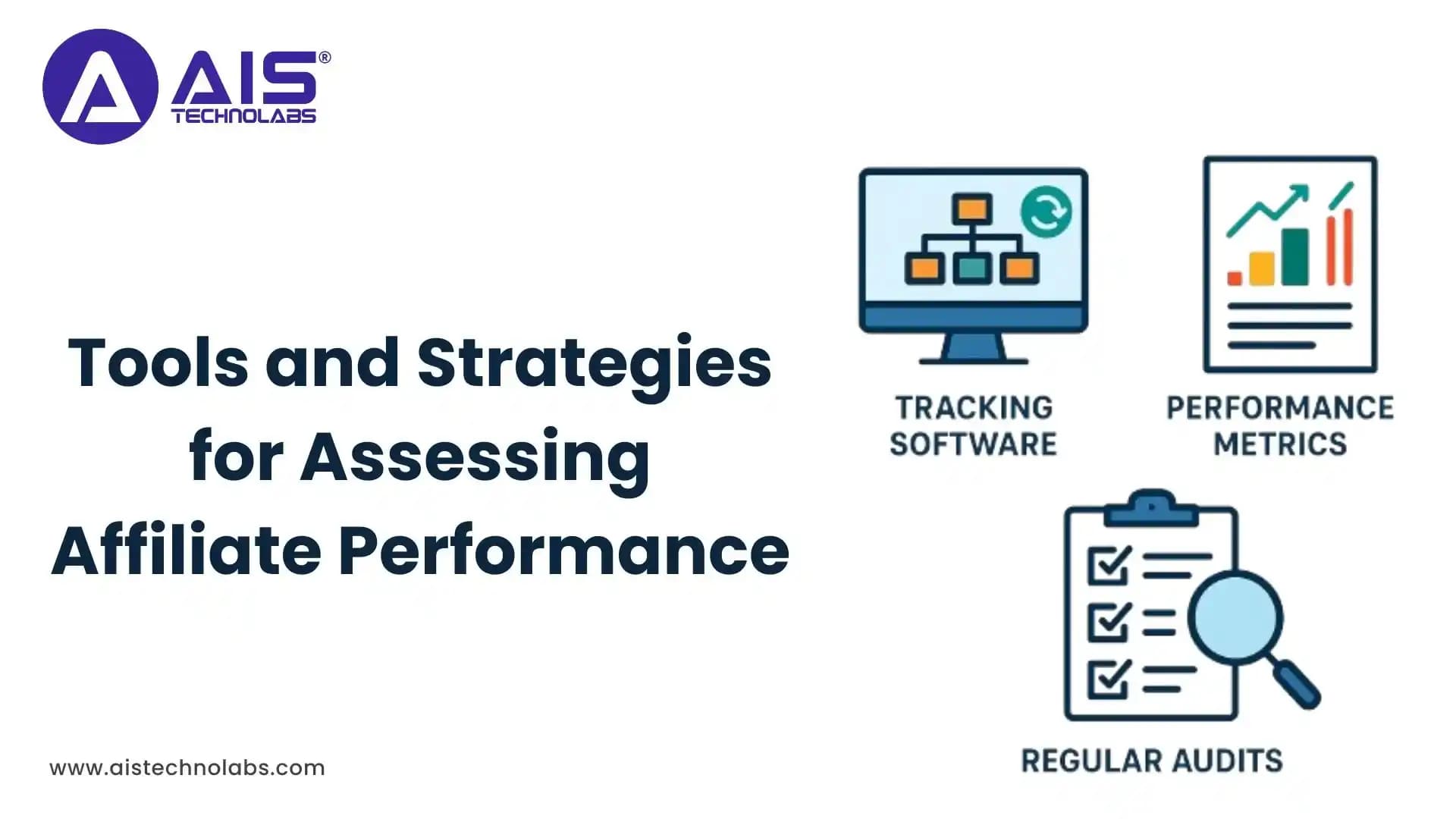 AIS®
TECHNOLABS

Tools and Strategies for Assessing Affiliate Performance

TRACKING SOFTWARE

PERFORMANCE METRICS

REGULAR AUDITS

www.aistechnolabs.com